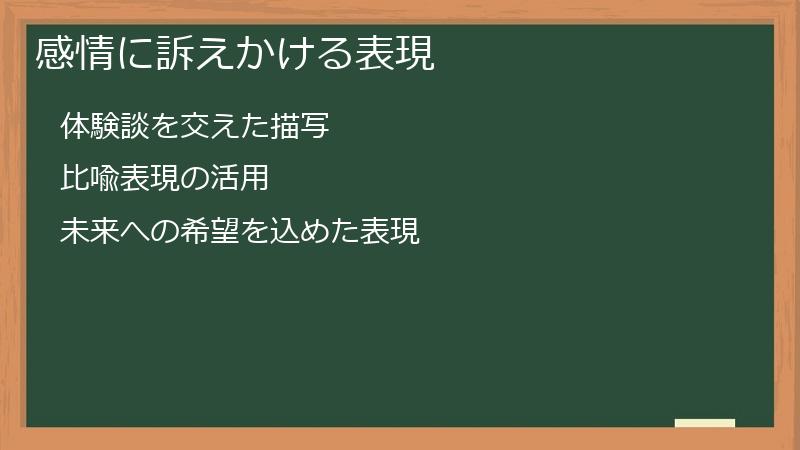 感情に訴えかける表現

体験談を交えた描写

比喩表現の活用

未来への希望を込めた表現